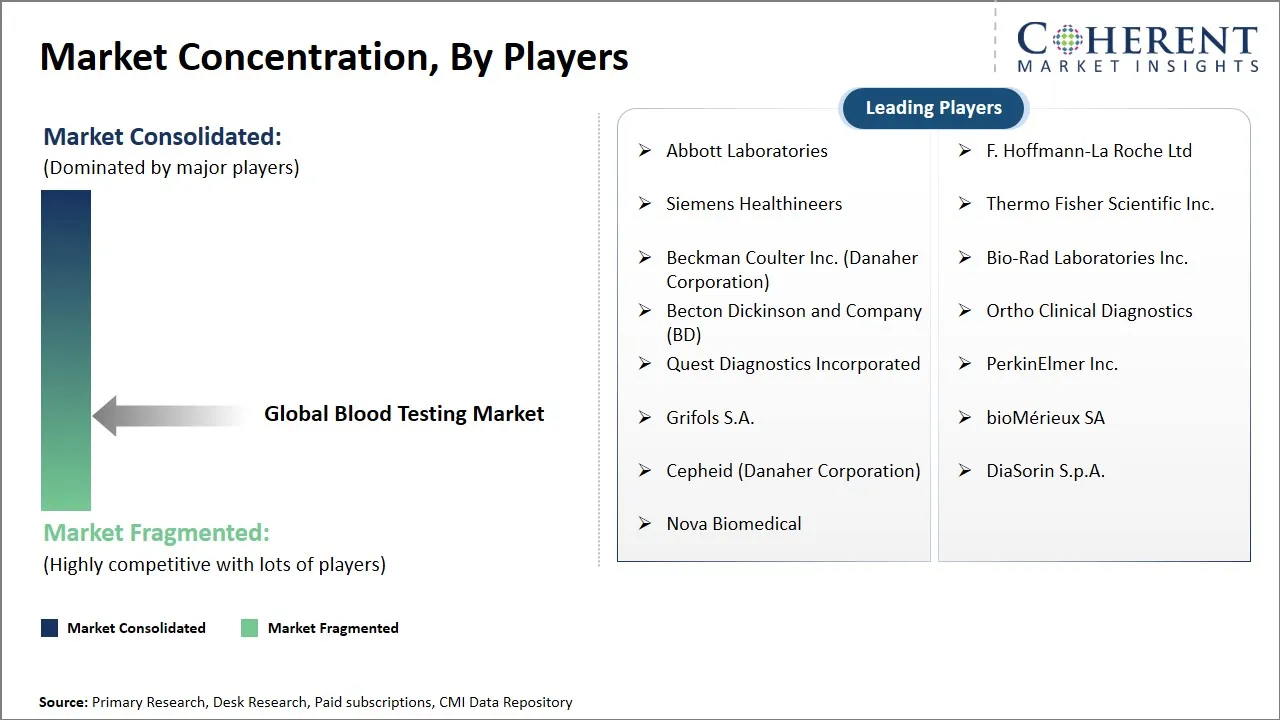 Market Concentration, By Players

COHERENT
MARKET INSIGHTS

Market Consolidated:
(Dominated by major players)

Global Blood Testing Market

Market Fragmented:
(Highly competitive with lots of players)

Market Consolidated
Market Fragmented

Leading Players

➢ Abbott Laboratories
➢ Siemens Healthineers
➢ Beckman Coulter Inc. (Danaher Corporation)
➢ Becton Dickinson and Company (BD)
➢ Quest Diagnostics Incorporated
➢ Grifols S.A.
➢ Cepheid (Danaher Corporation)
➢ Nova Biomedical

➢ F. Hoffmann-La Roche Ltd
➢ Thermo Fisher Scientific Inc.
➢ Bio-Rad Laboratories Inc.
➢ Ortho Clinical Diagnostics
➢ PerkinElmer Inc.
➢ bioMérieux SA
➢ DiaSorin S.p.A.

Source: Primary Research, Desk Research, Paid subscriptions, CMI Data Repository